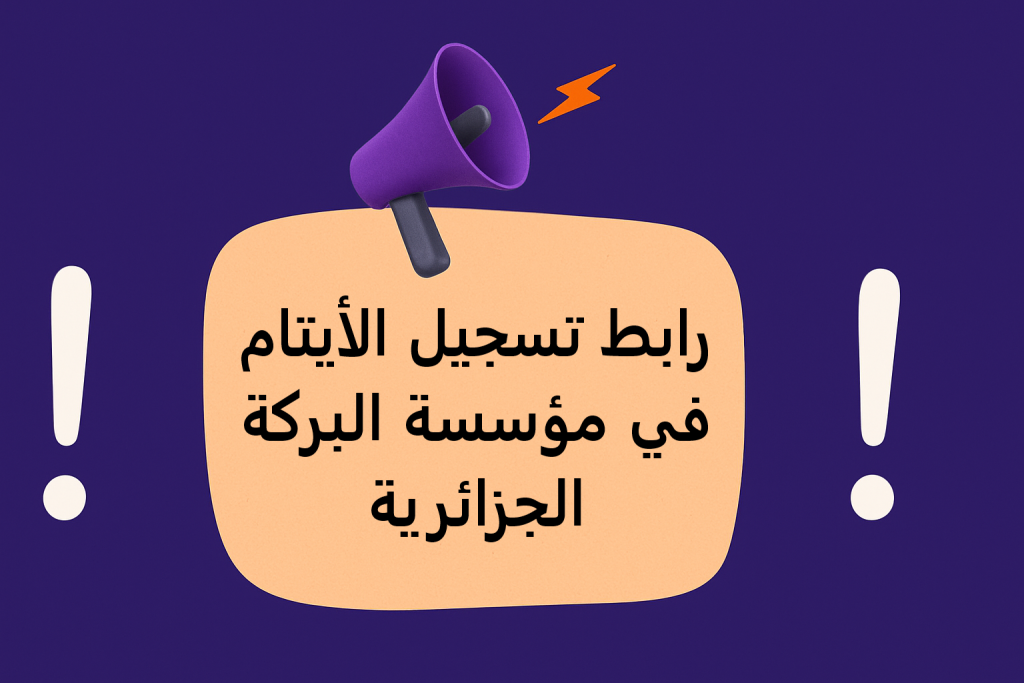 ! رابط تسجيل الأيتام في مؤسسة البركة الجزائرية !